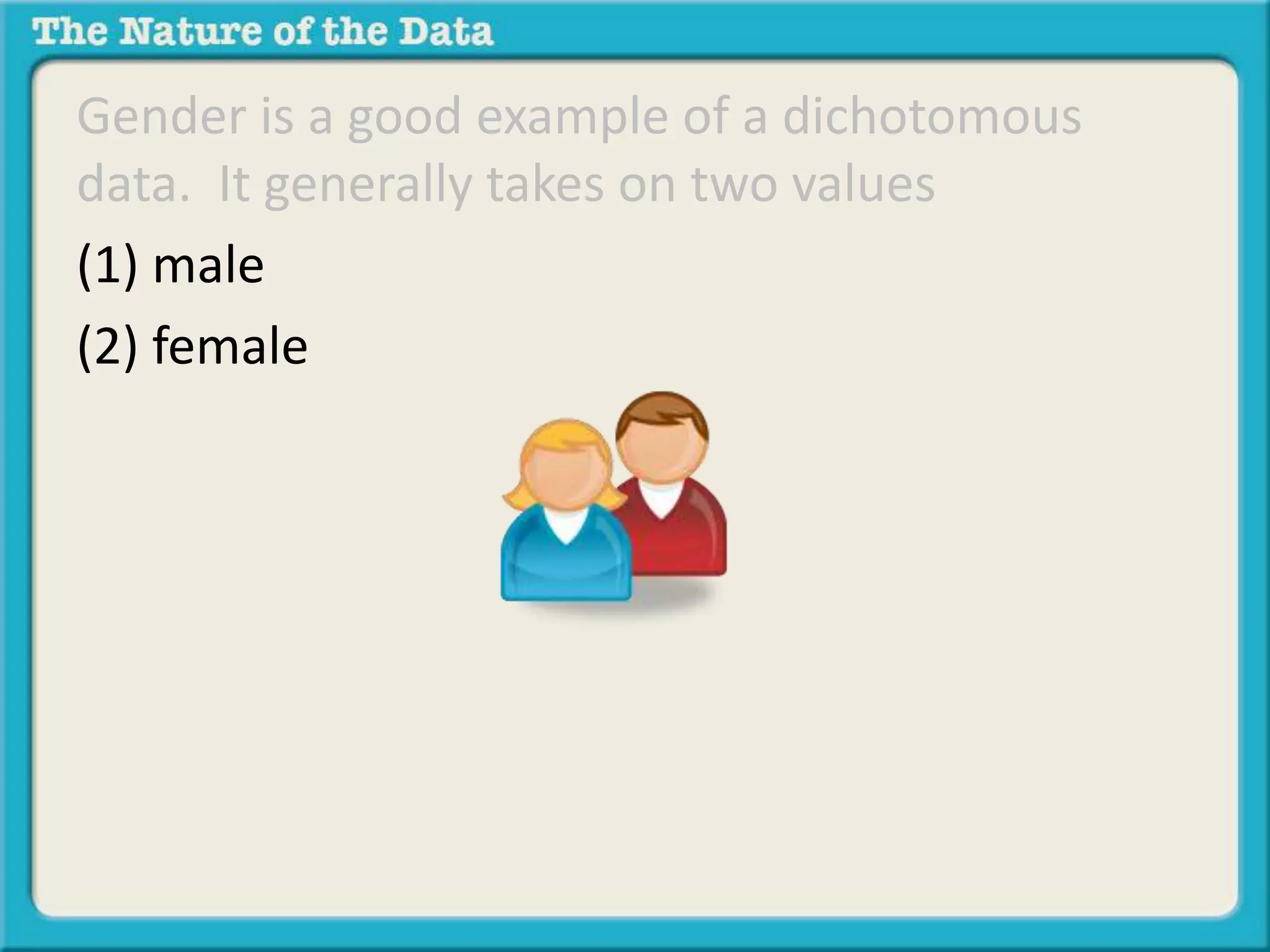 The Nature of the Data

Gender is a good example of a dichotomous data.  It generally takes on two values

(1) male

(2) female